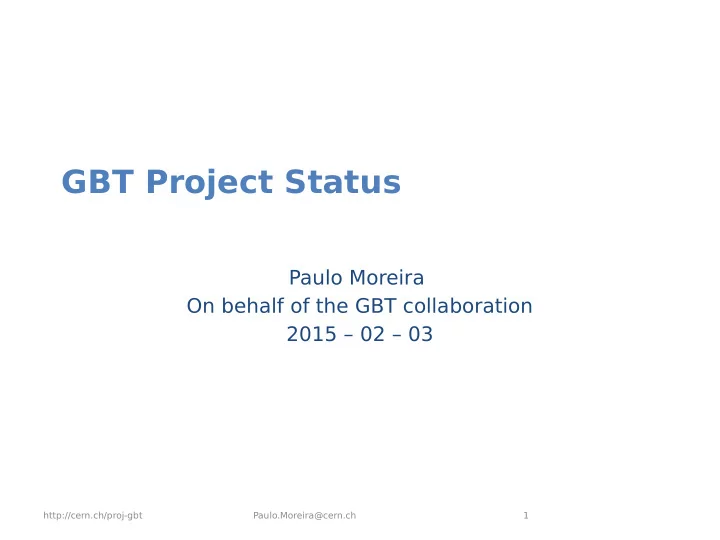 GBT Project Status

Paulo Moreira
On behalf of the GBT collaboration
2015 – 02 – 03

http://cern.ch/proj-gbt Paulo.Moreira@cern.ch 1